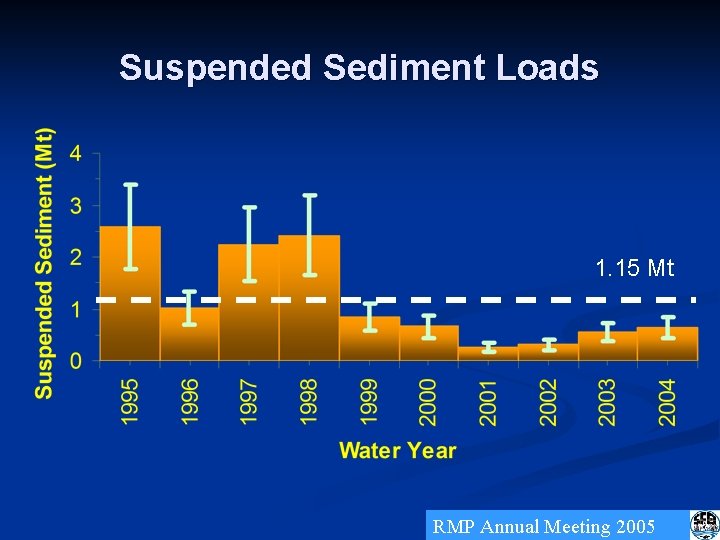 Suspended Sediment Loads

Suspended Sediment (Mt)

4
3
2
1
0

1.15 Mt

1995
1996
1997
1998
1999
2000
2001
2002
2003
2004

Water Year

RMP Annual Meeting 2005